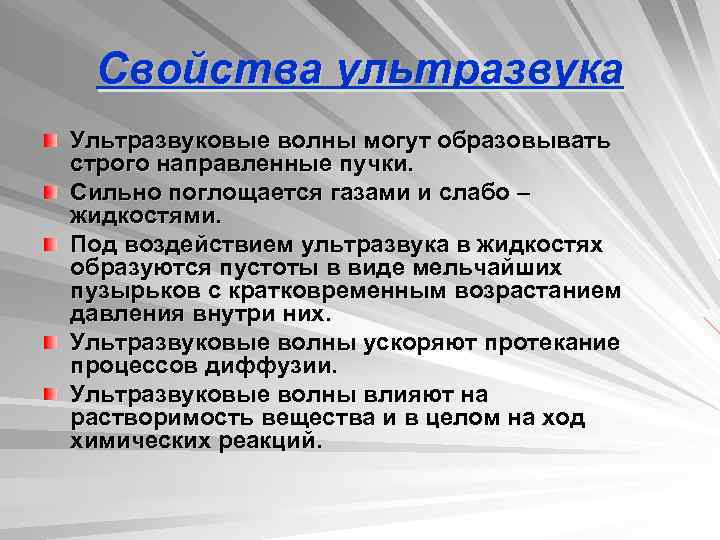 Свойства ультразвука

Ультразвуковые волны могут образовывать строго направленные пучки.

Сильно поглощается газами и слабо – жидкостями.

Под воздействием ультразвука в жидкостях образуются пустоты в виде мельчайших пузырьков с кратковременным возрастанием давления внутри них.

Ультразвуковые волны ускоряют протекание процессов диффузии.

Ультразвуковые волны влияют на растворимость вещества и в целом на ход химических реакций.